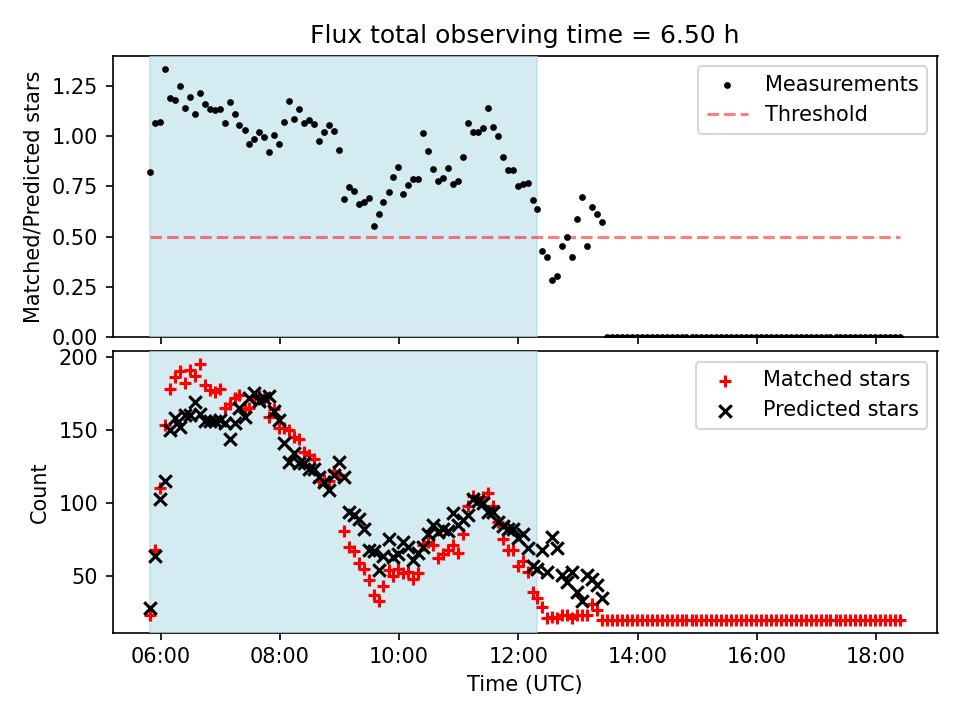 Flux total observing time = 6.50 h

Matched/Predicted stars

1.25
1.00
0.75
0.50
0.25
0.00

Measurements
Threshold

Count

200
150
100
50

Matched stars
Predicted stars

06:00
08:00
10:00
12:00
14:00
16:00
18:00

Time (UTC)